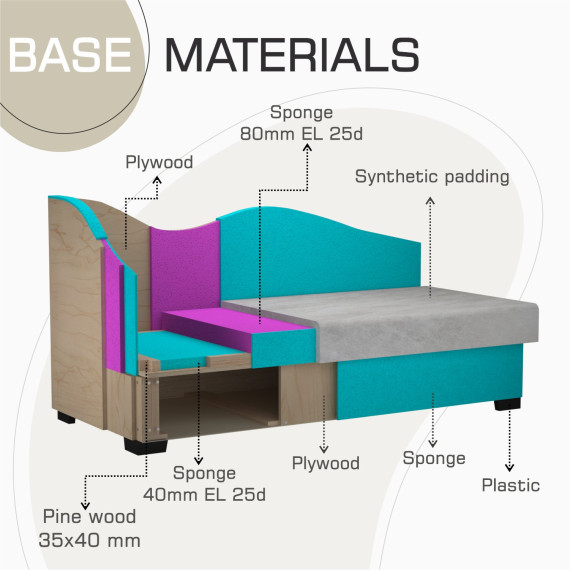 BASE MATERIALS

Sponge
80mm EL 25d

Plywood

Synthetic padding

Sponge
40mm EL 25d

Plywood

Sponge

Plastic

Pine wood
35x40 mm